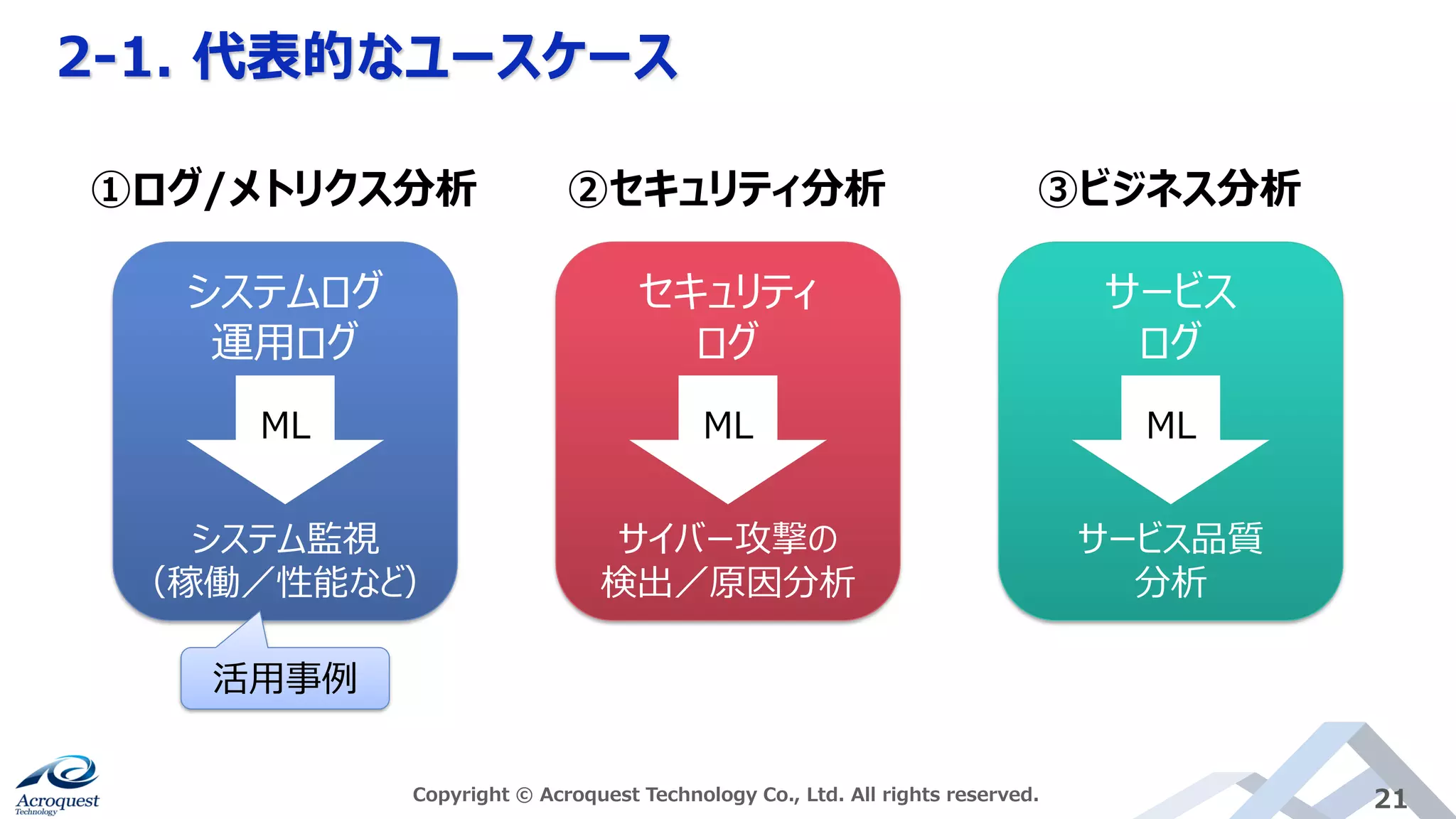 2-1. 代表的なユースケース

①ログ/メトリクス分析

システムログ
運用ログ

ML

システム監視
（稼働／性能など）

活用事例

②セキュリティ分析

セキュリティ
ログ

ML

サイバー攻撃の
検出／原因分析

③ビジネス分析

サービス
ログ

ML

サービス品質
分析

Acroquest
Technology

Copyright © Acroquest Technology Co., Ltd. All rights reserved.

21